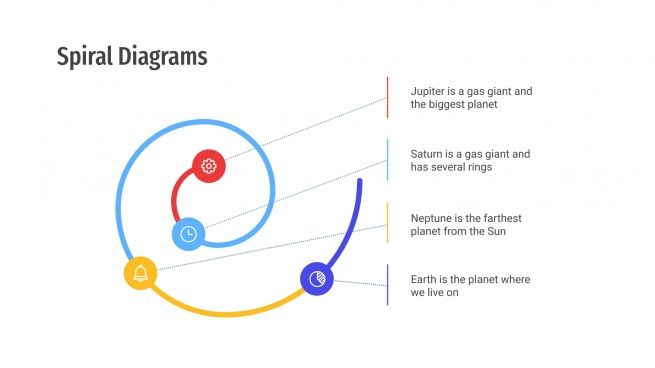 Spiral Diagrams

Jupiter is a gas giant and the biggest planet

Saturn is a gas giant and has several rings

Neptune is the farthest planet from the Sun

Earth is the planet where we live on